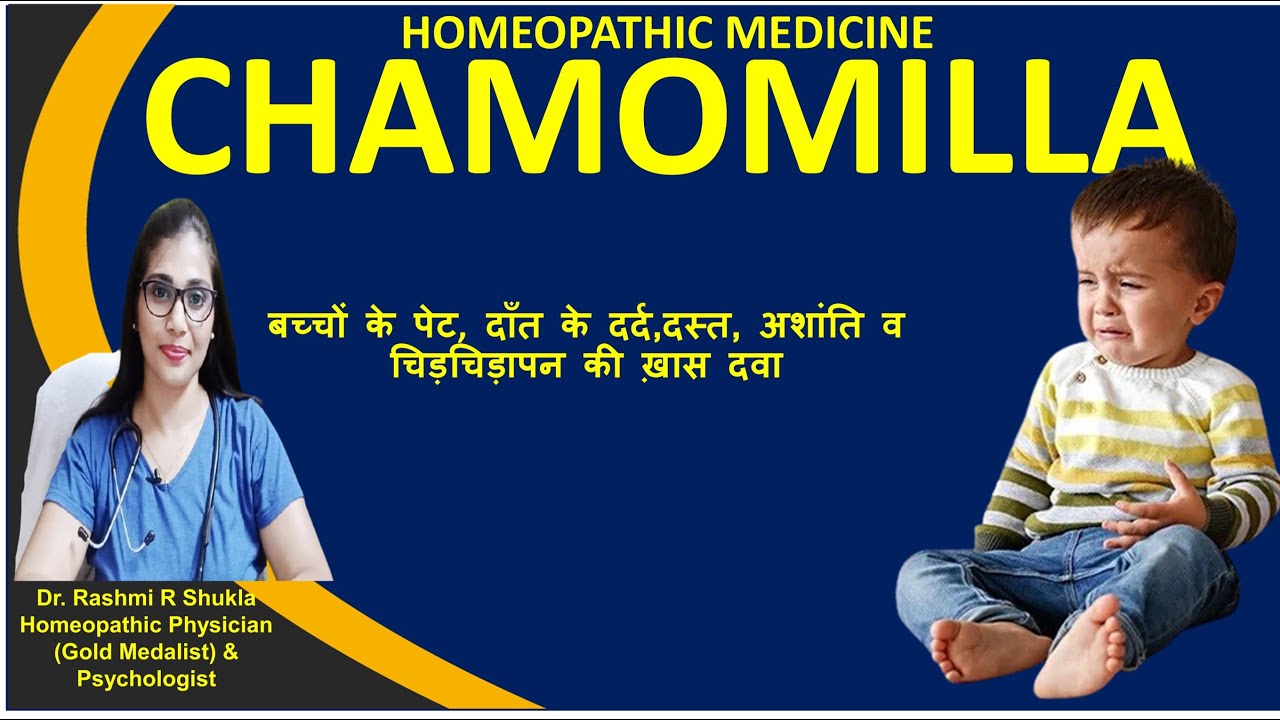 HOMEOPATHIC MEDICINE
CHAMOMILLA

बच्चों के पेट, दाँत के दर्द,दस्त, अशांति व चिड़चिड़ापन की ख़ास दवा

Dr. Rashmi R Shukla
Homeopathic Physician
(Gold Medalist) &
Psychologist